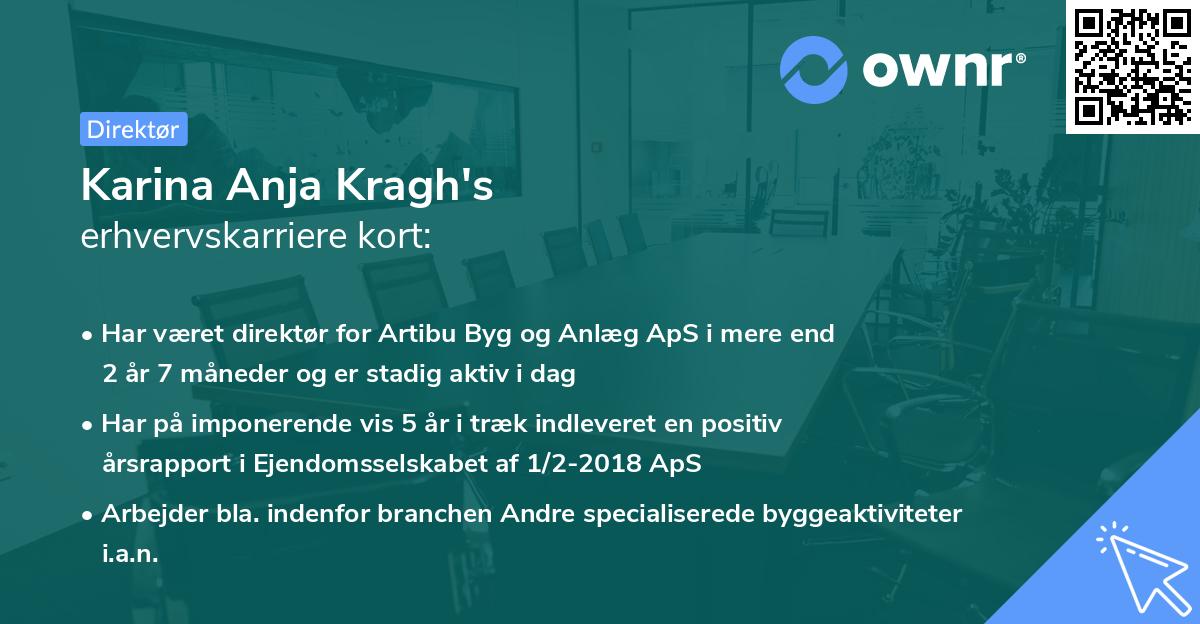 ownr®

Direktør

Karina Anja Kragh's
erhvervskarriere kort:

• Har været direktør for Artibu Byg og Anlæg ApS i mere end 2 år 7 måneder og er stadig aktiv i dag

• Har på imponerende vis 5 år i træk indleveret en positiv årsrapport i Ejendomsselskabet af 1/2-2018 ApS

• Arbejder bla. indenfor branchen Andre specialiserede byggeaktiviteter i.a.n.